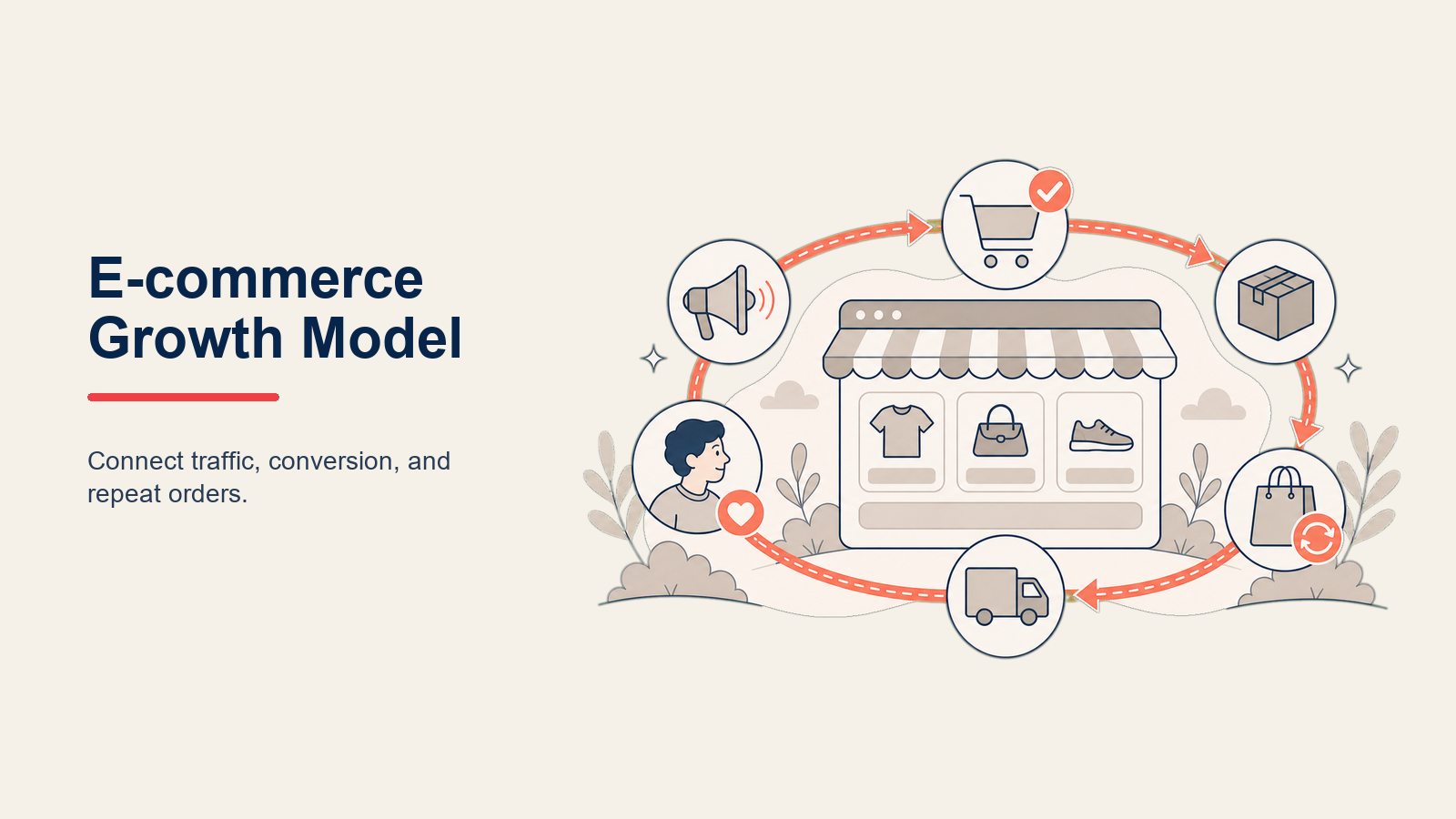 E-commerce Growth Model

Connect traffic, conversion, and repeat orders.